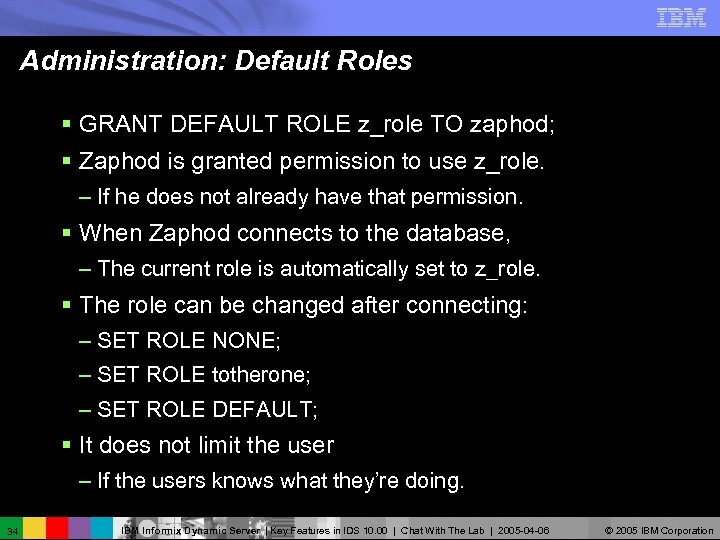 IBM

Administration: Default Roles

▪ GRANT DEFAULT ROLE z_role TO zaphod;

▪ Zaphod is granted permission to use z_role.

– If he does not already have that permission.

▪ When Zaphod connects to the database,

– The current role is automatically set to z_role.

▪ The role can be changed after connecting:

– SET ROLE NONE;

– SET ROLE totherone;

– SET ROLE DEFAULT;

▪ It does not limit the user

– If the users knows what they're doing.

34 IBM Informix Dynamic Server | Key Features in IDS 10.00 | Chat With The Lab | 2005-04-06 © 2005 IBM Corporation